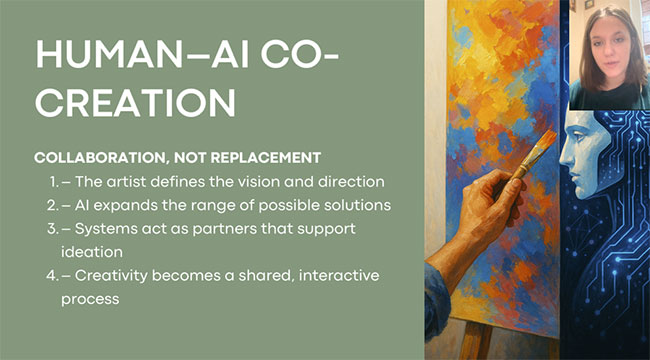 HUMAN–AI CO-CREATION

COLLABORATION, NOT REPLACEMENT
1. – The artist defines the vision and direction
2. – AI expands the range of possible solutions
3. – Systems act as partners that support ideation
4. – Creativity becomes a shared, interactive process